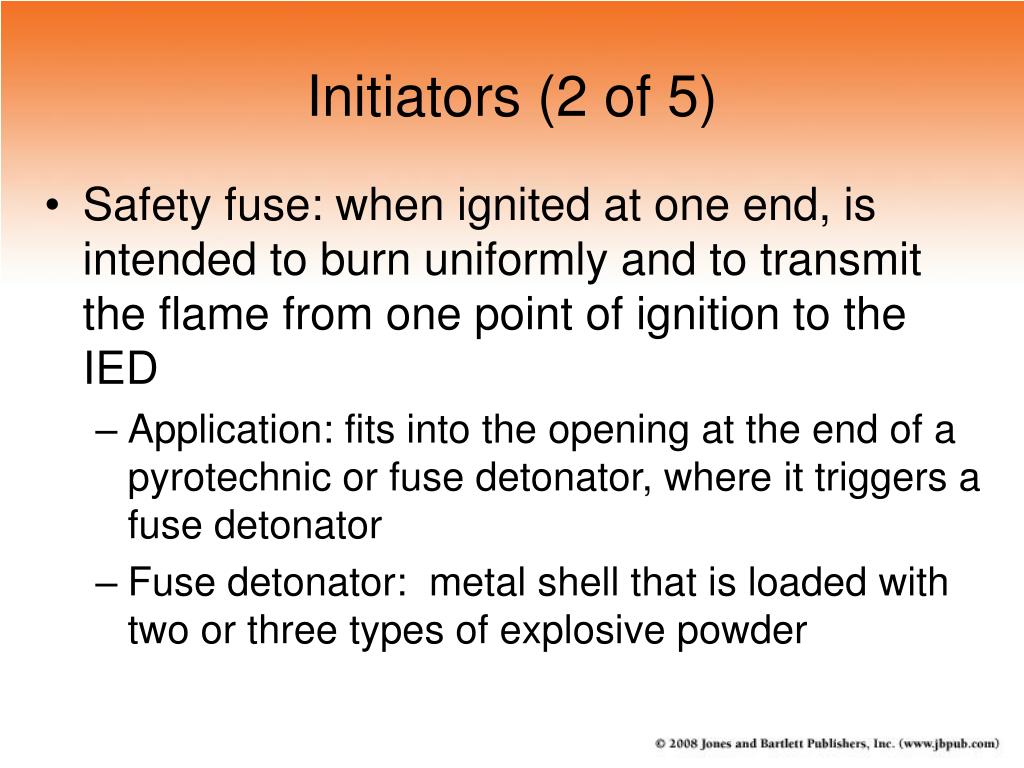 Initiators (2 of 5)

• Safety fuse: when ignited at one end, is intended to burn uniformly and to transmit the flame from one point of ignition to the IED

– Application: fits into the opening at the end of a pyrotechnic or fuse detonator, where it triggers a fuse detonator

– Fuse detonator: metal shell that is loaded with two or three types of explosive powder

© 2008 Jones and Bartlett Publishers, Inc. (www.jbpub.com)